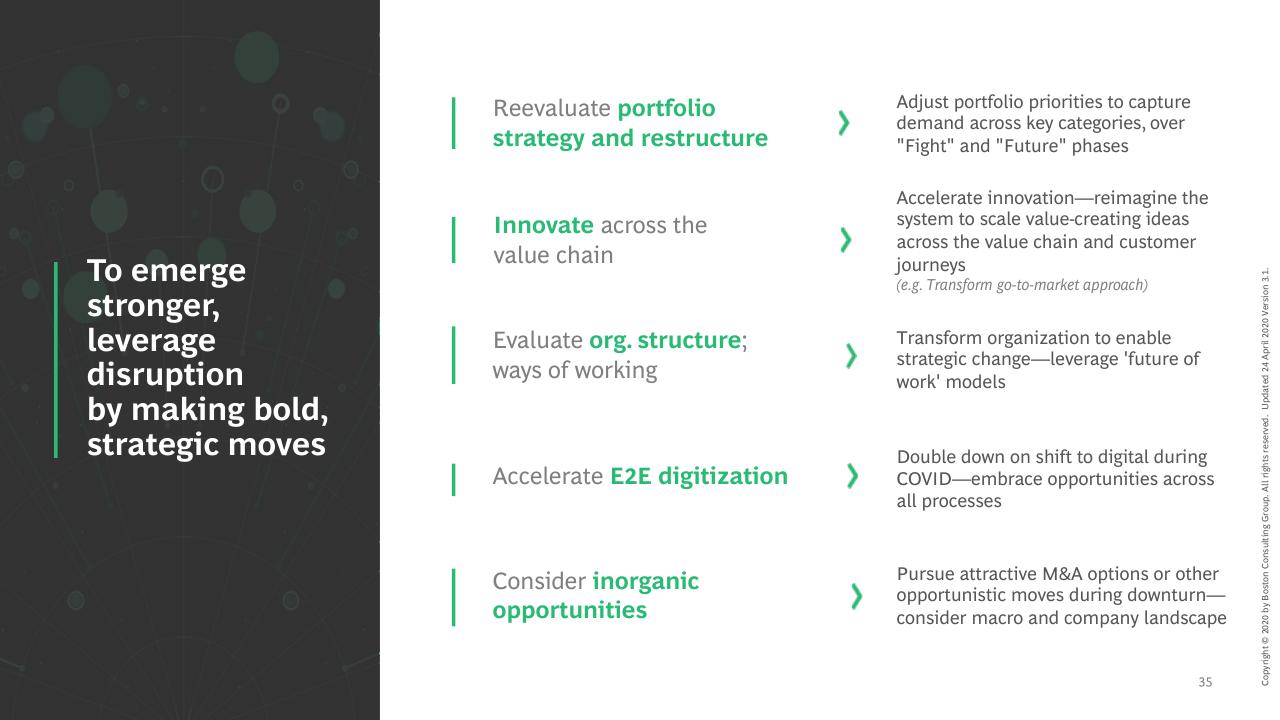 To emerge stronger, leverage disruption by making bold, strategic moves

Reevaluate portfolio strategy and restructure

Adjust portfolio priorities to capture demand across key categories, over "Fight" and "Future" phases

Innovate across the value chain

Accelerate innovation—reimagine the system to scale value-creating ideas across the value chain and customer journeys
(e.g. Transform go-to-market approach)

Evaluate org. structure; ways of working

Transform organization to enable strategic change—leverage 'future of work' models

Accelerate E2E digitization

Double down on shift to digital during COVID—embrace opportunities across all processes

Consider inorganic opportunities

Pursue attractive M&A options or other opportunistic moves during downturn—consider macro and company landscape

35

Copyright © 2020 by Boston Consulting Group. All rights reserved. Updated 24 April 2020 Version 3.1.